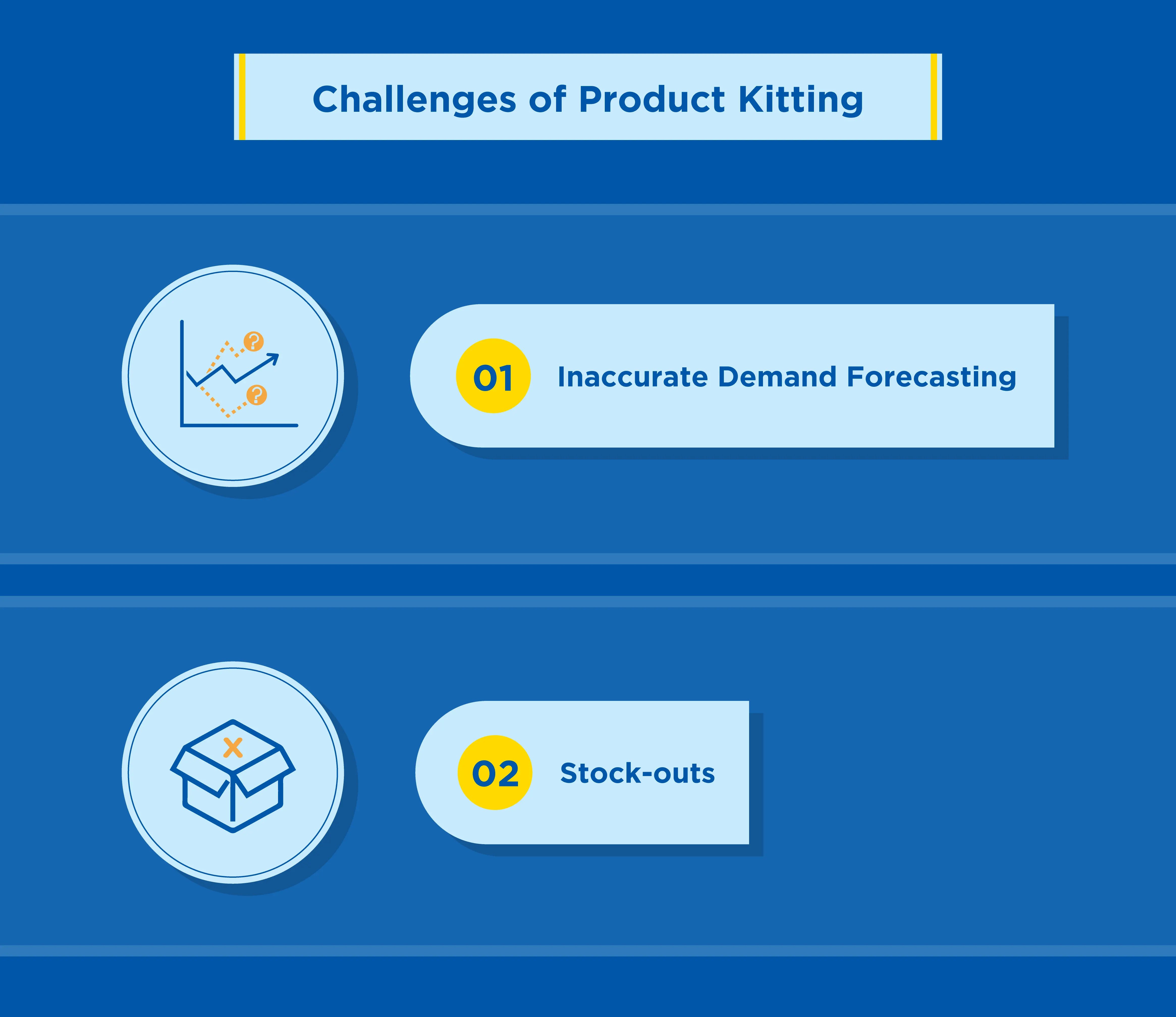 Challenges of Product Kitting

01 Inaccurate Demand Forecasting

02 Stock-outs